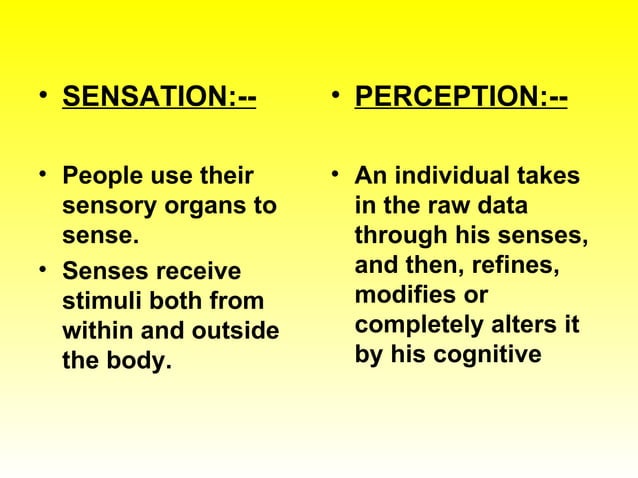 • SENSATION:--

• People use their sensory organs to sense.

• Senses receive stimuli both from within and outside the body.

• PERCEPTION:--

• An individual takes in the raw data through his senses, and then, refines, modifies or completely alters it by his cognitive